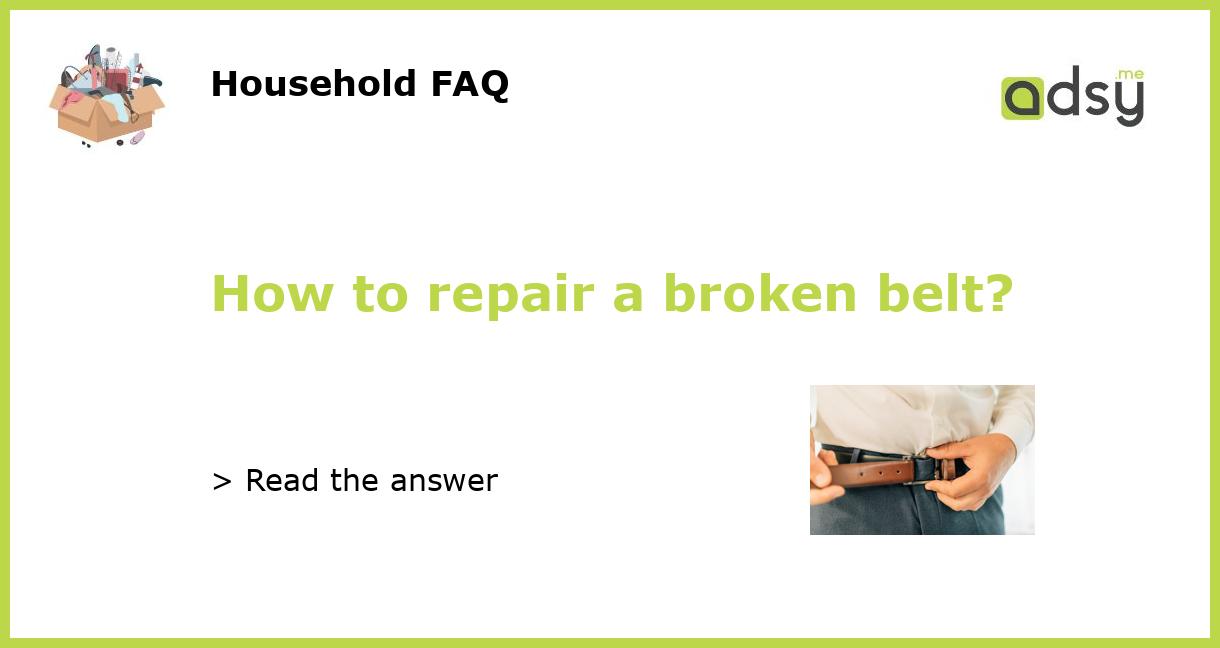 Household FAQ

adsy.me

How to repair a broken belt?

> Read the answer